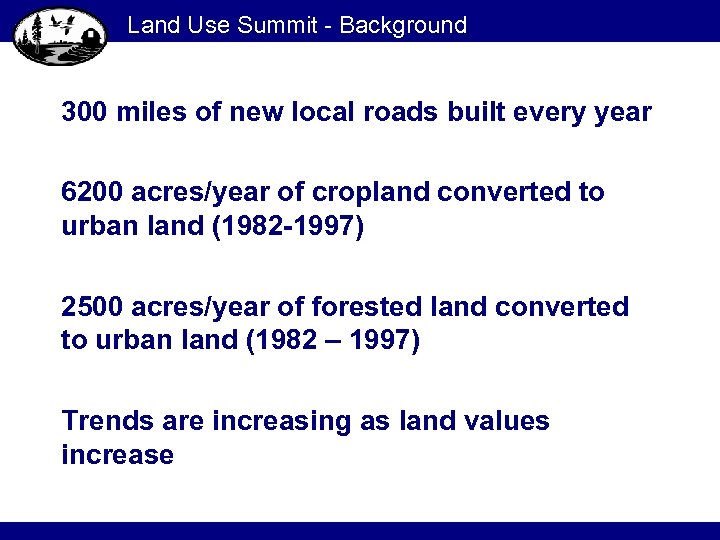 Land Use Summit - Background

300 miles of new local roads built every year

6200 acres/year of cropland converted to urban land (1982-1997)

2500 acres/year of forested land converted to urban land (1982 – 1997)

Trends are increasing as land values increase